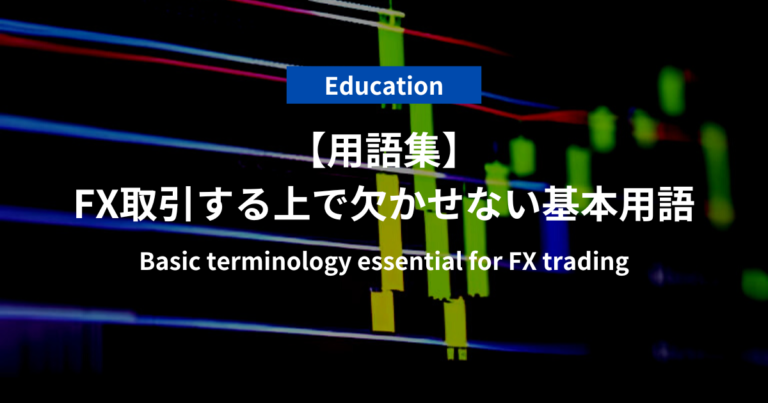 Education

【用語集】
FX取引する上で欠かせない基本用語

Basic terminology essential for FX trading